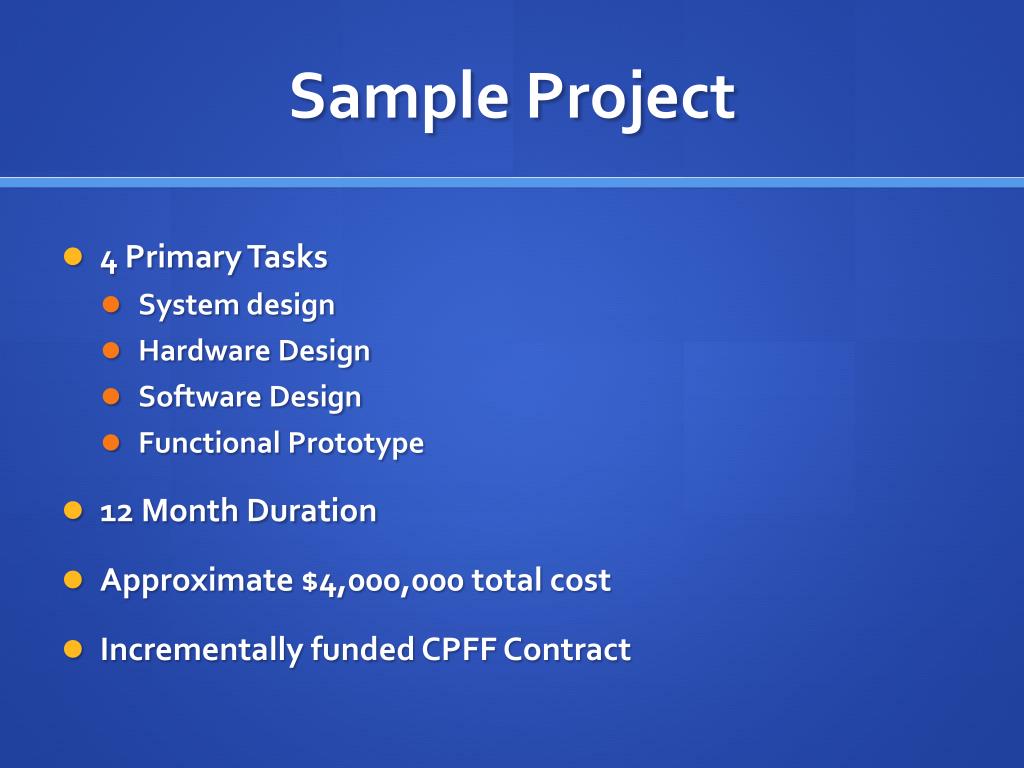 Sample Project

- 4 Primary Tasks
  - System design
  - Hardware Design
  - Software Design
  - Functional Prototype
- 12 Month Duration
- Approximate \$4,000,000 total cost
- Incrementally funded CPFF Contract